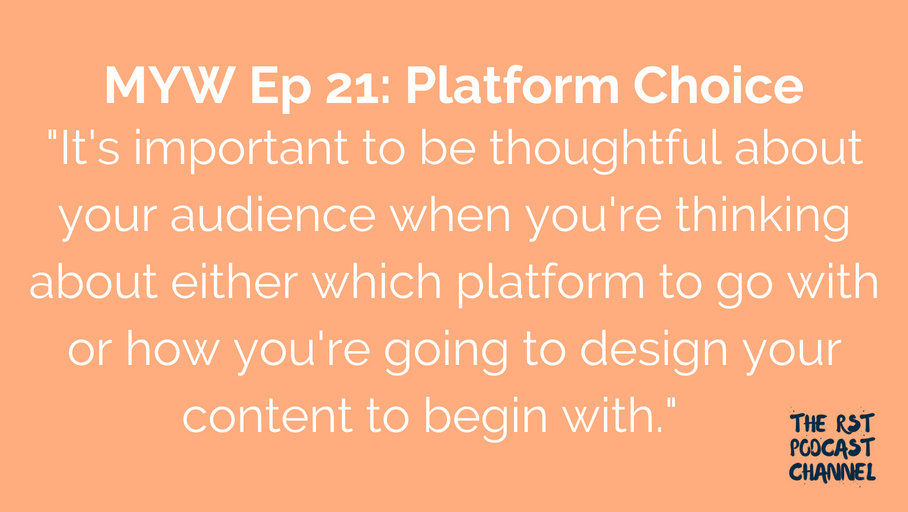 MYW Ep 21: Platform Choice

"It's important to be thoughtful about your audience when you're thinking about either which platform to go with or how you're going to design your content to begin with."

THE RST PODCAST CHANNEL